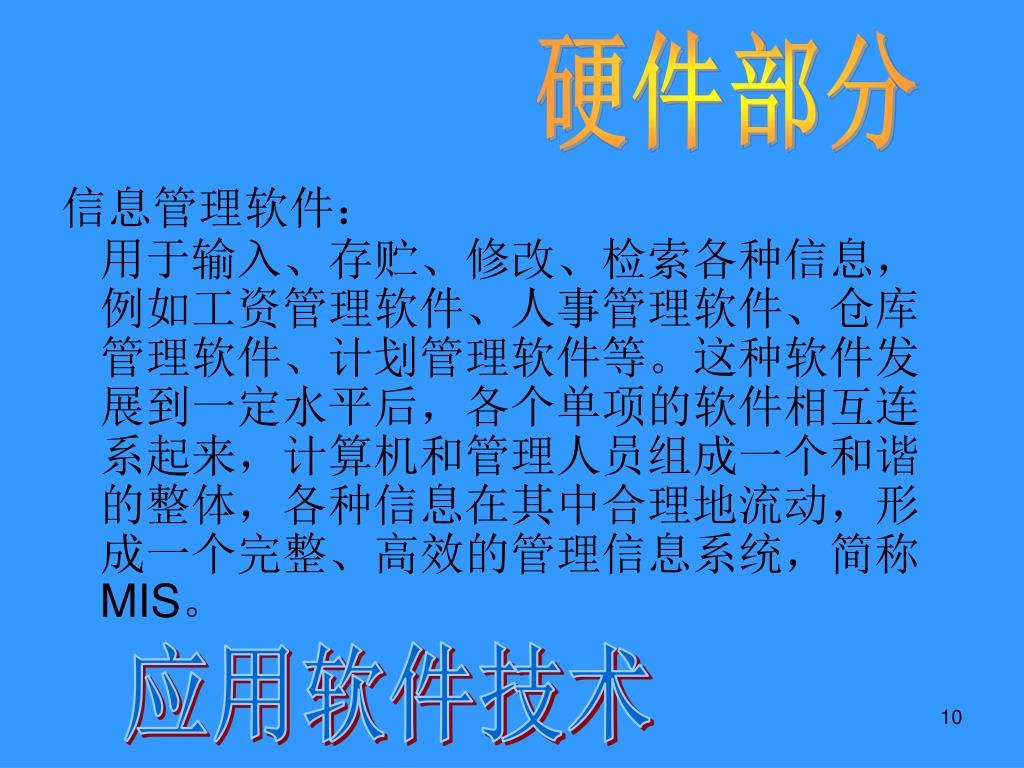 硬件部分

信息管理软件：

用于输入、存贮、修改、检索各种信息，例如工资管理软件、人事管理软件、仓库管理软件、计划管理软件等。这种软件发展到一定水平后，各个单项的软件相互连系起来，计算机和管理人员组成一个和谐的整体，各种信息在其中合理地流动，形成一个完整、高效的管理信息系统，简称MIS。

应用软件技术

10